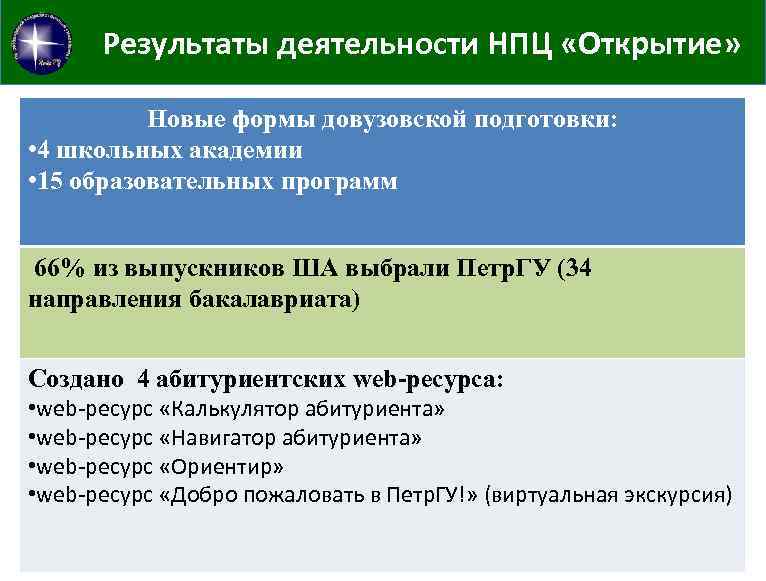 Результаты деятельности НПЦ «Открытие»

Новые формы довузовской подготовки:
•4 школьных академии
•15 образовательных программ

66% из выпускников ША выбрали ПетрГУ (34 направления бакалавриата)

Создано 4 абитуриентских web-ресурса:
•web-ресурс «Калькулятор абитуриента»
•web-ресурс «Навигатор абитуриента»
•web-ресурс «Ориентир»
•web-ресурс «Добро пожаловать в ПетрГУ!» (виртуальная экскурсия)